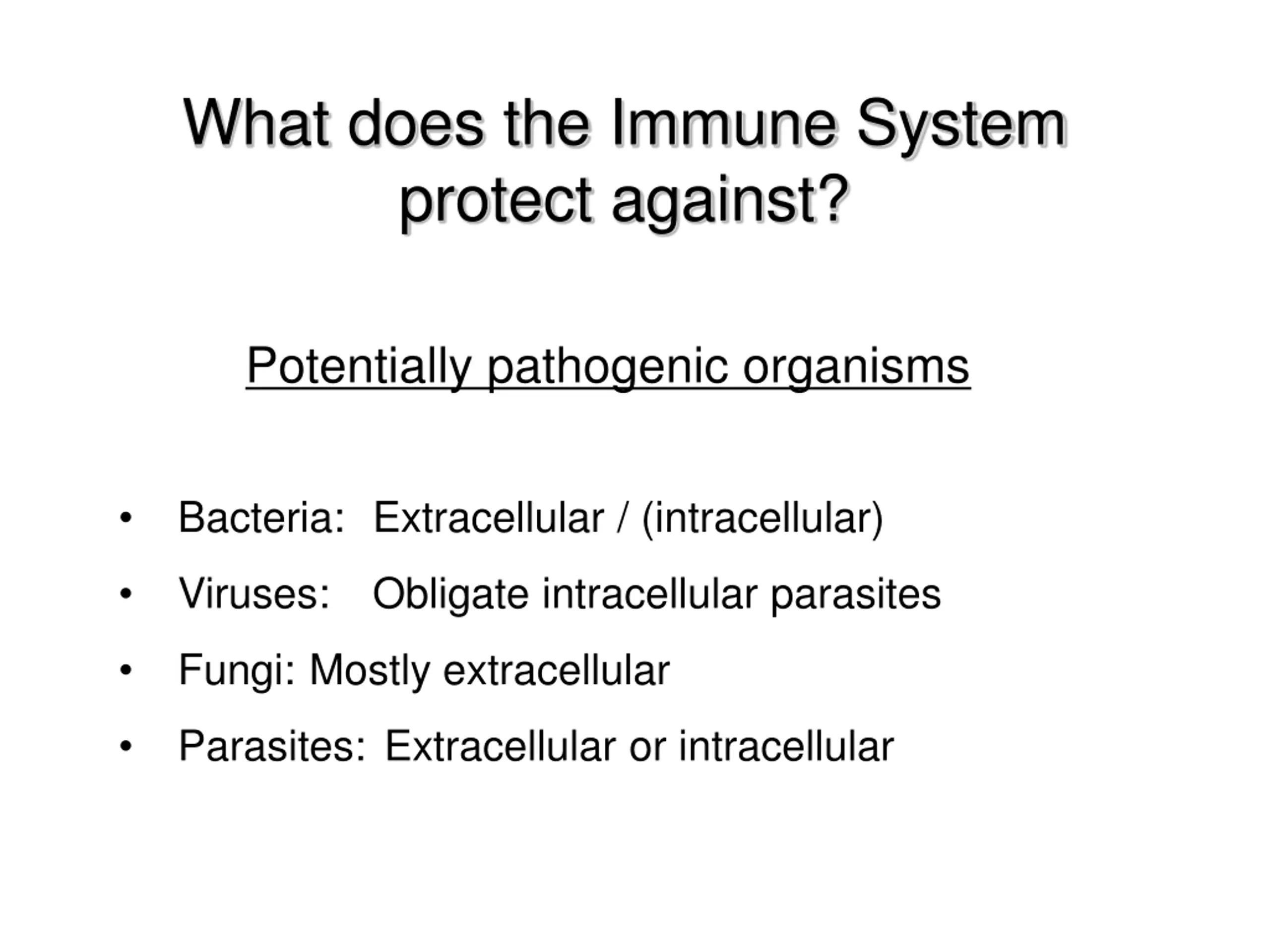 What does the Immune System protect against?

Potentially pathogenic organisms

• Bacteria: Extracellular / (intracellular)
• Viruses: Obligate intracellular parasites
• Fungi: Mostly extracellular
• Parasites: Extracellular or intracellular